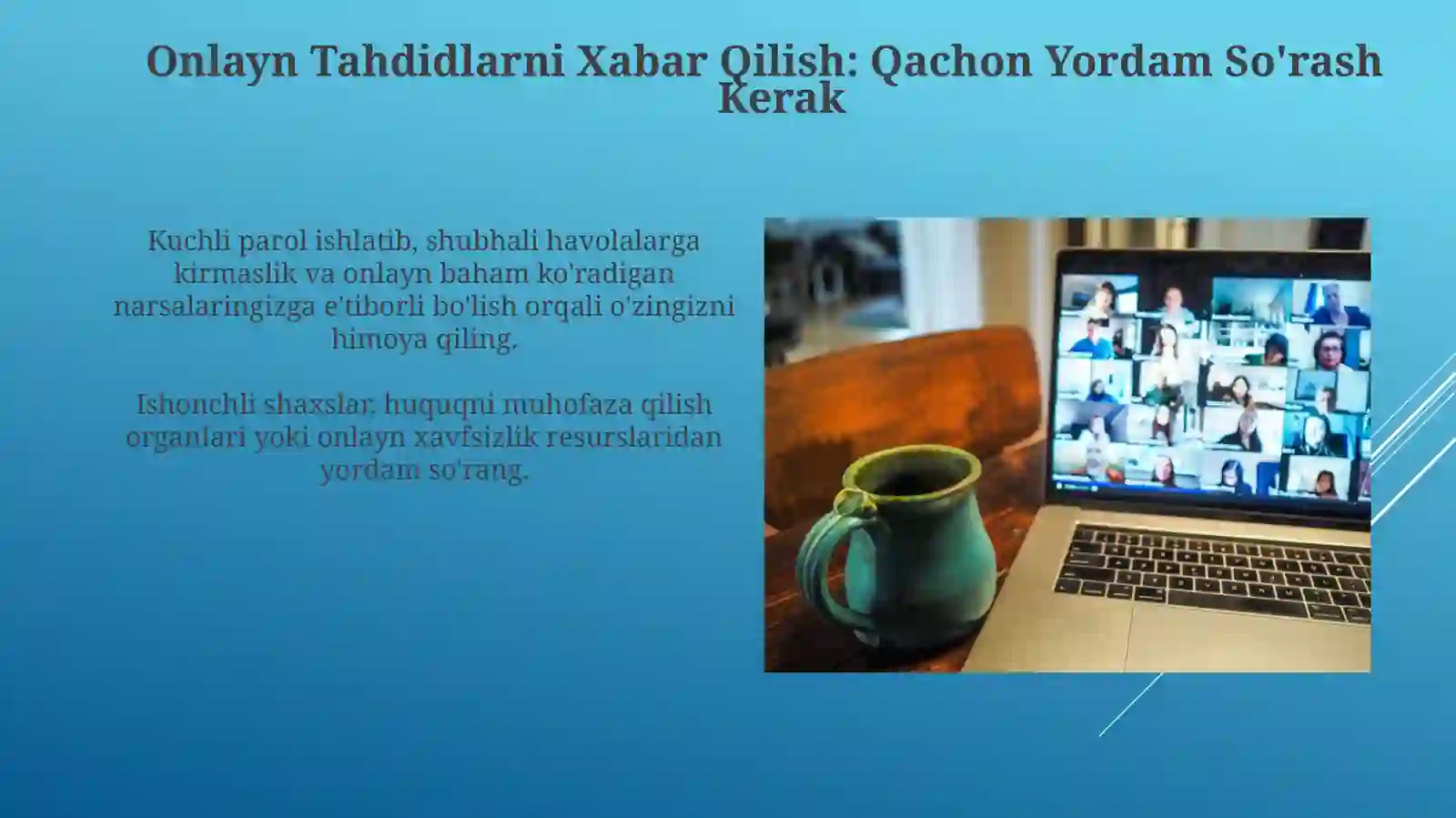 Onlayn Tahdidlarni Xabar Qilish: Qachon Yordam So'rash Kerak

Kuchli parol ishlatib, shubhali havolalarga kirmaslik va onlayn baham ko'radigan narsalaringizga e'tiborli bo'lish orqali o'zingizni himoya qiling.

Ishonchli shaxslar, huquqni muhofaza qilish organlari yoki onlayn xavfsizlik resurslaridan yordam so'rang.